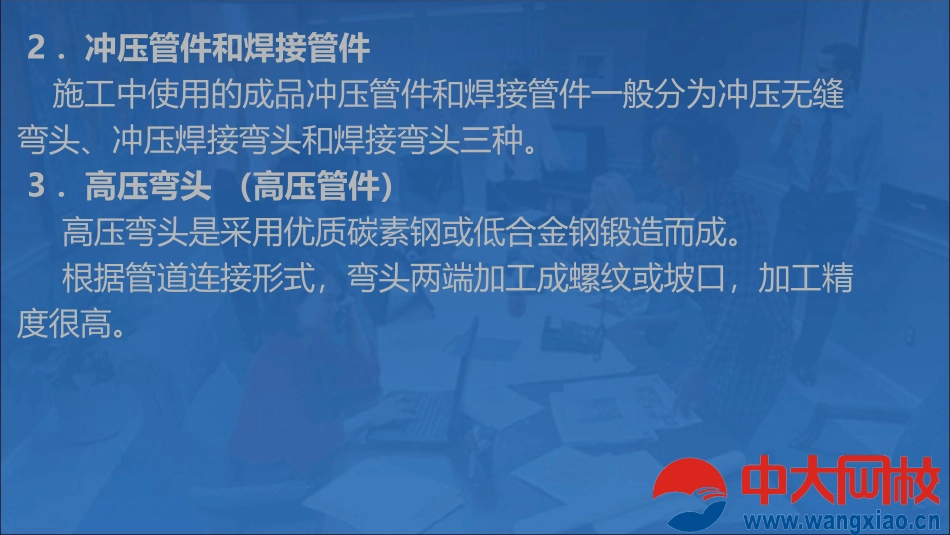 2．冲压管件和焊接管件

施工中使用的成品冲压管件和焊接管件一般分为冲压无缝弯头、冲压焊接弯头和焊接弯头三种。

3．高压弯头 （高压管件）

高压弯头是采用优质碳素钢或低合金钢锻造而成。

根据管道连接形式，弯头两端加工成螺纹或坡口，加工精度很高。

中大网校
www.wangxiao.cn